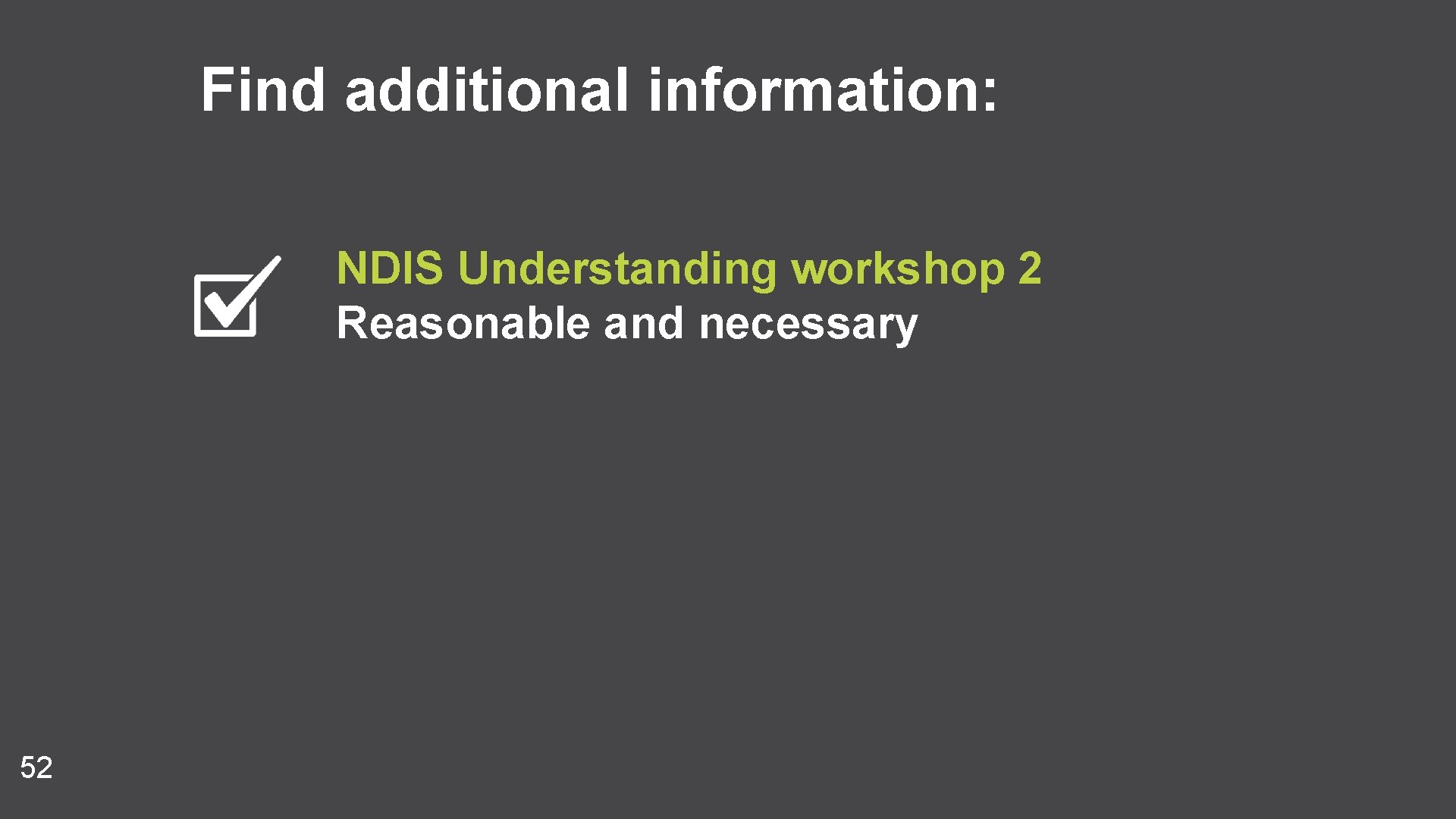 Find additional information:

NDIS Understanding workshop 2
Reasonable and necessary

52